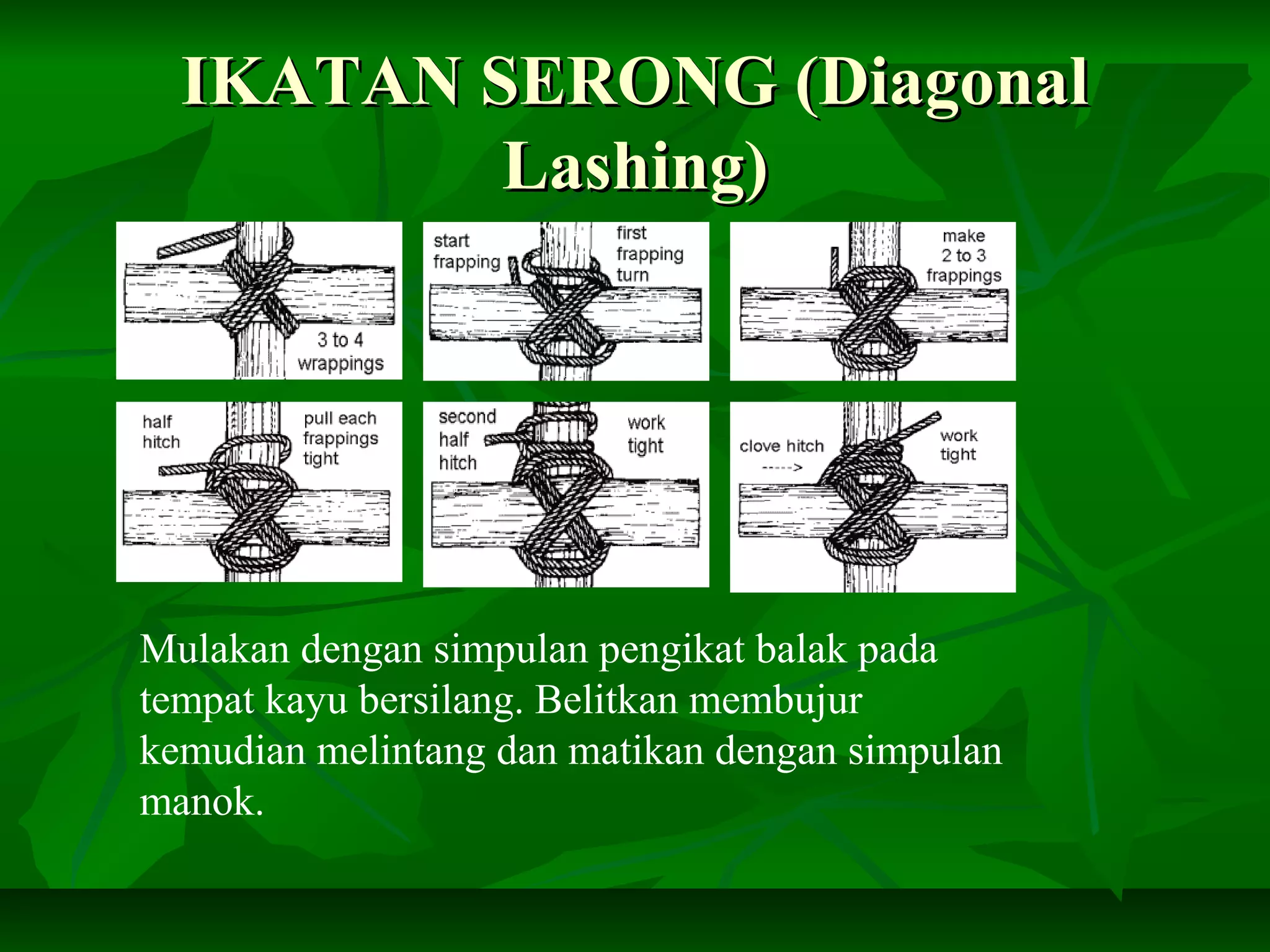 IKATAN SERONG (Diagonal Lashing)

3 to 4 wrappings

start frapping

first frapping turn

make 2 to 3 frappings

half hitch

pull each frappings tight

second half hitch

work tight

clove hitch ----->

work tight

Mulakan dengan simpulan pengikat balak pada tempat kayu bersilang. Belitkan membujur kemudian melintang dan matikan dengan simpulan manok.